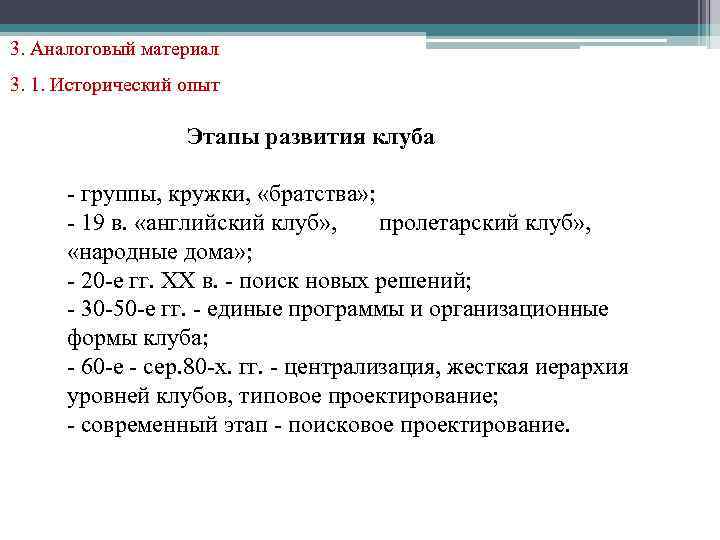 3. Аналоговый материал

3. 1. Исторический опыт

Этапы развития клуба

- группы, кружки, «братства»;
- 19 в. «английский клуб», пролетарский клуб», «народные дома»;
- 20-е гг. XX в. - поиск новых решений;
- 30-50-е гг. - единые программы и организационные формы клуба;
- 60-е - сер.80-х. гг. - централизация, жесткая иерархия уровней клубов, типовое проектирование;
- современный этап - поисковое проектирование.